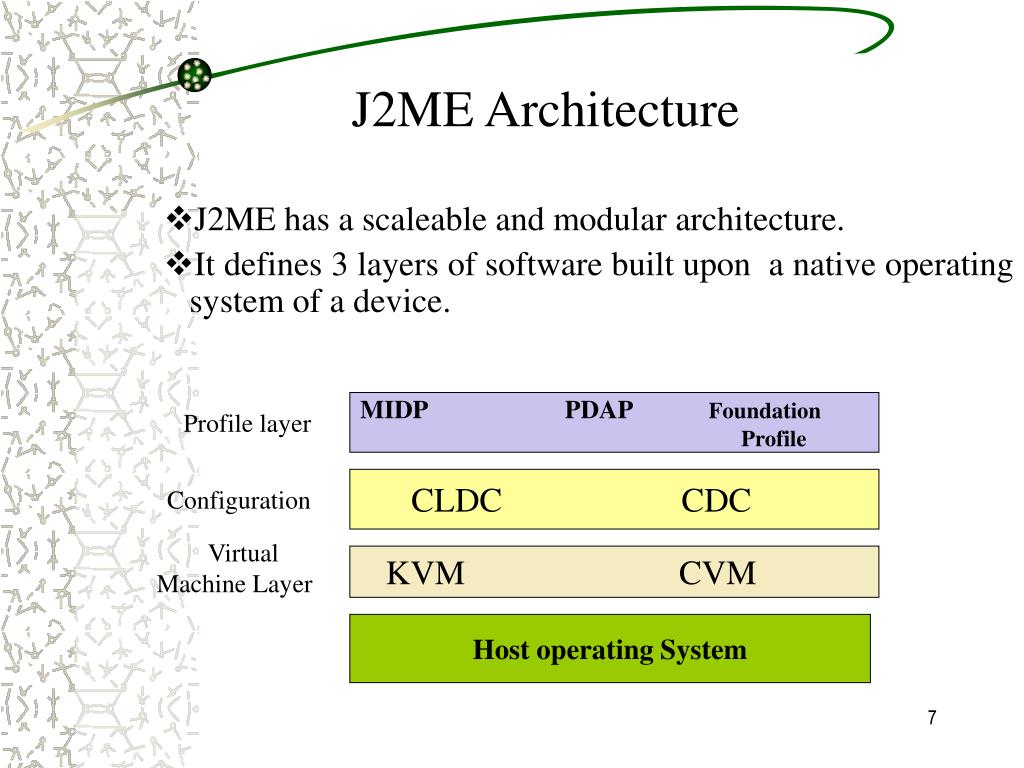 J2ME Architecture

❖J2ME has a scaleable and modular architecture.
❖It defines 3 layers of software built upon a native operating system of a device.

Profile layer

MIDP PDAP Foundation Profile

Configuration

CLDC CDC

Virtual Machine Layer

KVM CVM

Host operating System

7